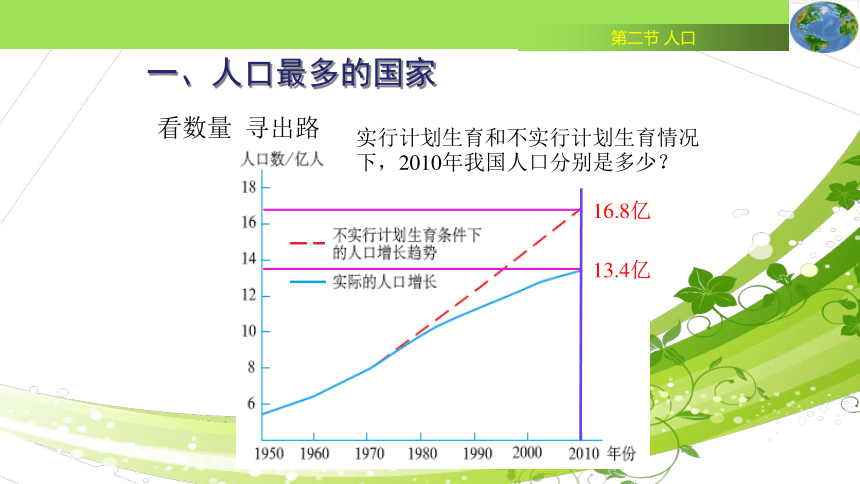 第二节 人口

一、人口最多的国家

看数量 寻出路

实行计划生育和不实行计划生育情况下，2010年我国人口分别是多少？

人口数/亿人

18
16
14
12
10
8
6

不实行计划生育条件下的人口增长趋势

实际的人口增长

16.8亿

13.4亿

1950 1960 1970 1980 1990 2000 2010 年份